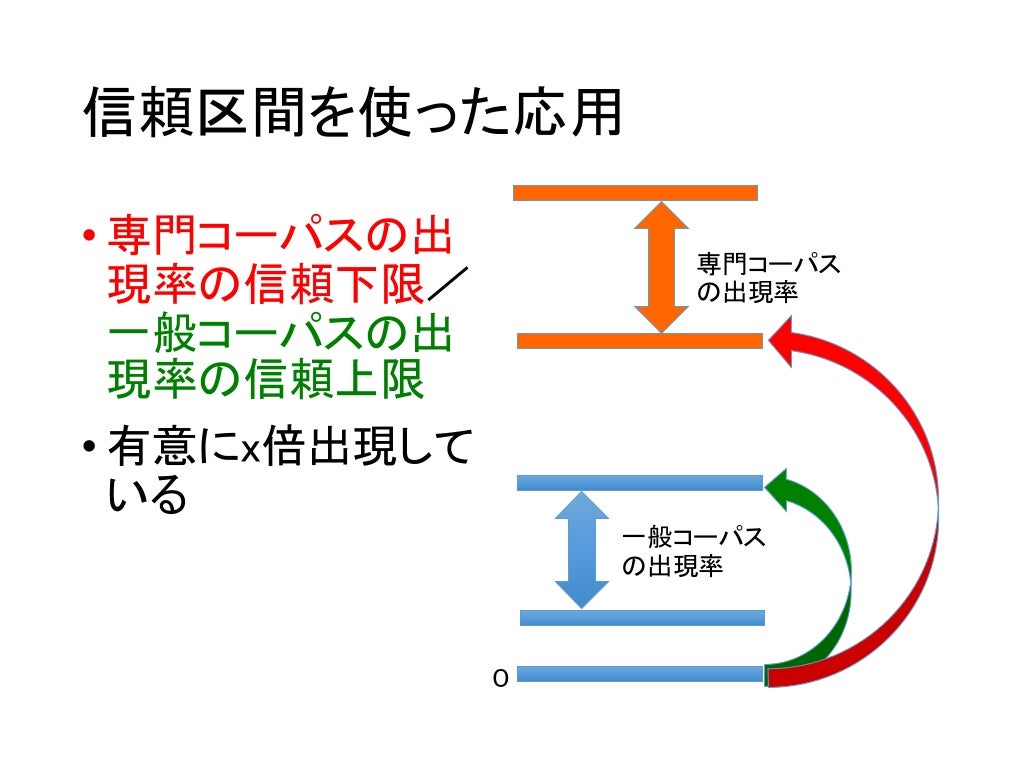 信頼区間を使った応用

• 専門コーパスの出現率の信頼下限／一般コーパスの出現率の信頼上限
• 有意にx倍出現している

専門コーパスの出現率

一般コーパスの出現率

0